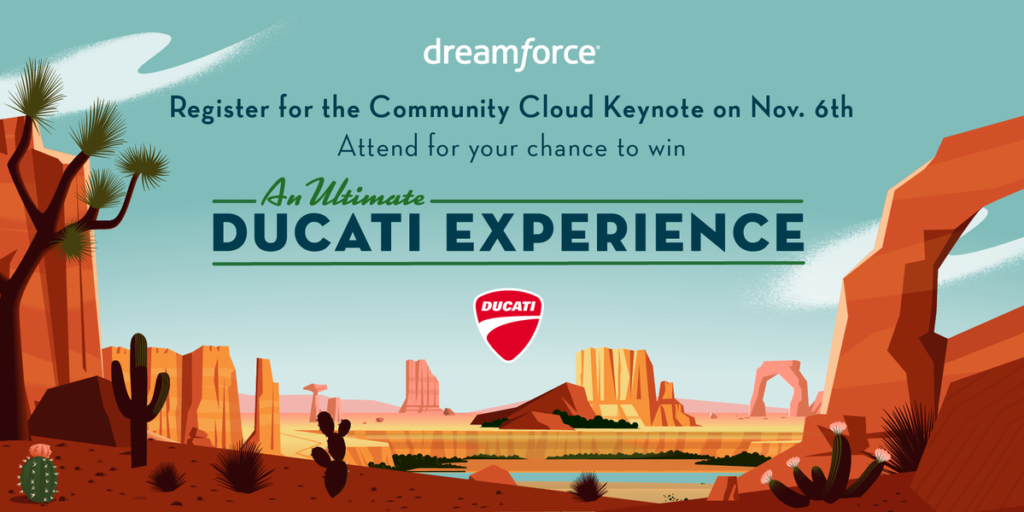 dreamforce

Register for the Community Cloud Keynote on Nov. 6th
Attend for your chance to win

An Ultimate
DUCATI EXPERIENCE

DUCATI